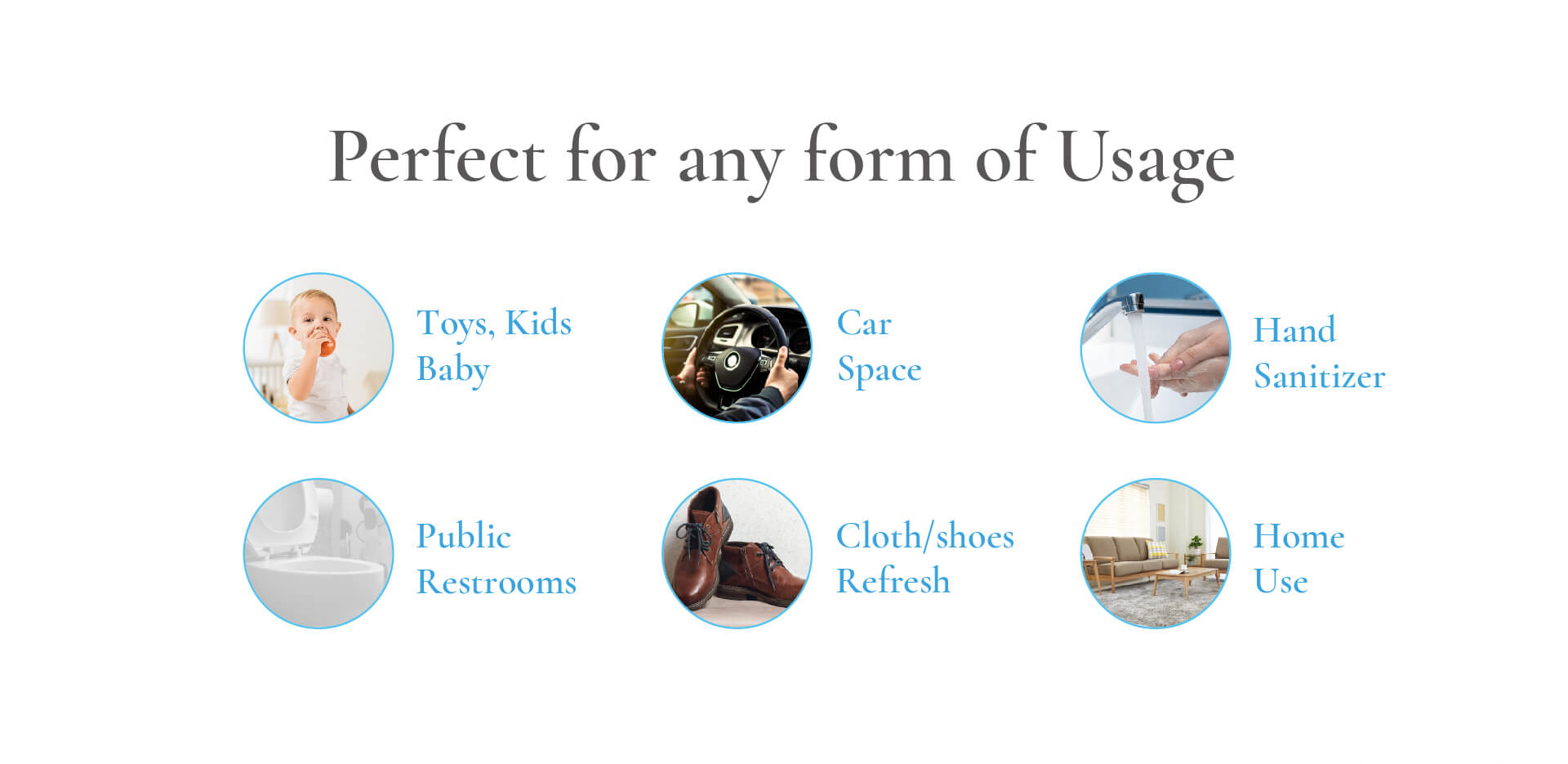 Perfect for any form of Usage

Toys, Kids
Baby

Car
Space

Hand
Sanitizer

Public
Restrooms

Cloth/shoes
Refresh

Home
Use